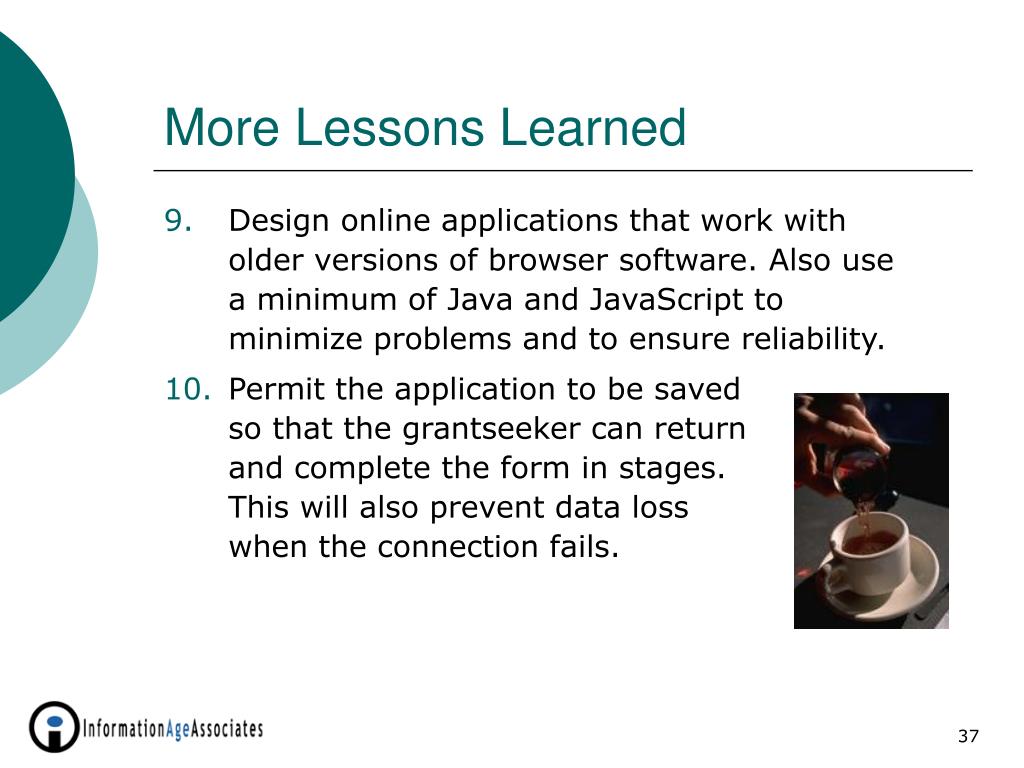 More Lessons Learned

9. Design online applications that work with older versions of browser software. Also use a minimum of Java and JavaScript to minimize problems and to ensure reliability.

10. Permit the application to be saved so that the grantseeker can return and complete the form in stages. This will also prevent data loss when the connection fails.

InformationAgeAssociates

37